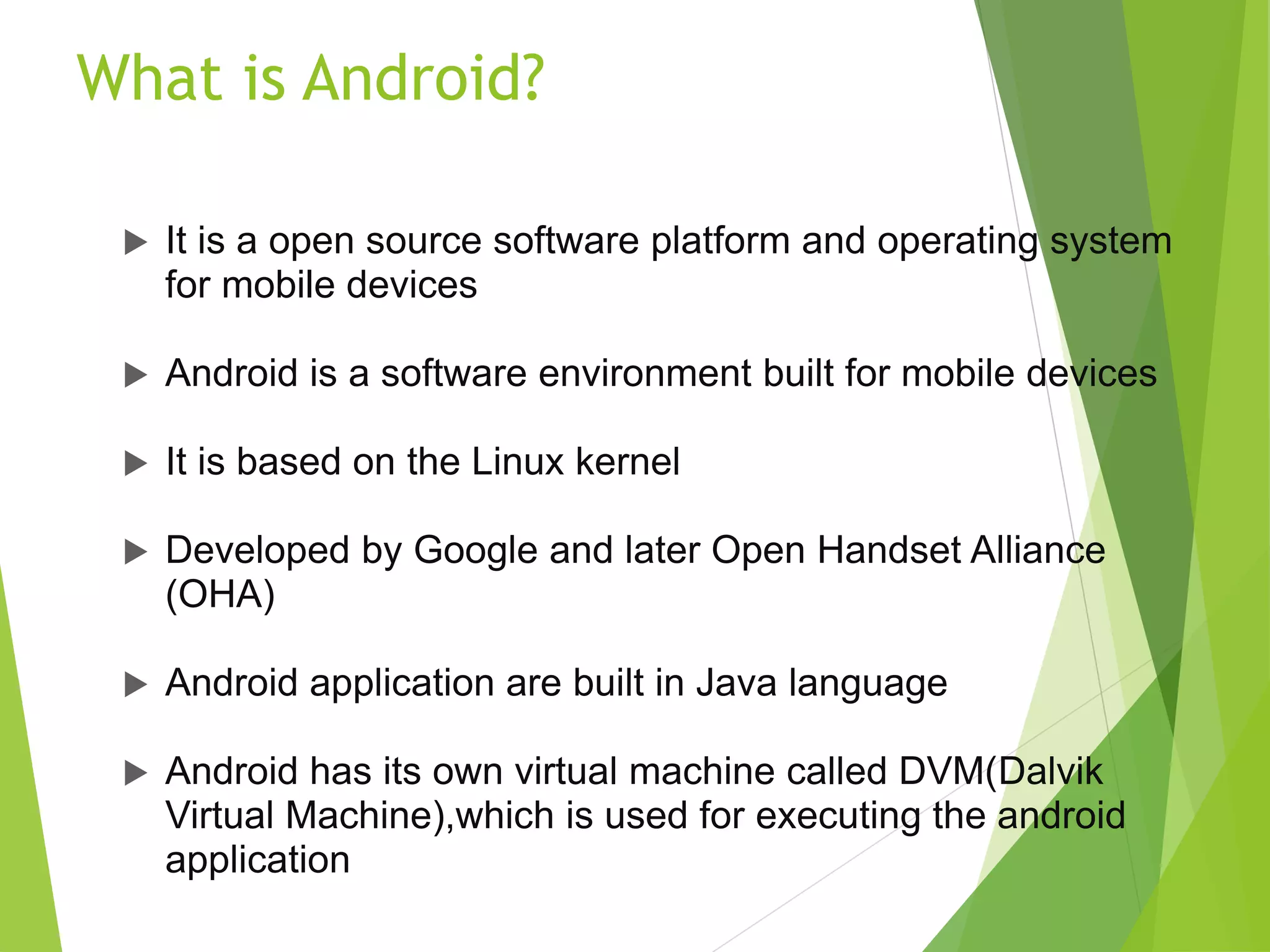 What is Android?

▶ It is a open source software platform and operating system for mobile devices

▶ Android is a software environment built for mobile devices

▶ It is based on the Linux kernel

▶ Developed by Google and later Open Handset Alliance (OHA)

▶ Android application are built in Java language

▶ Android has its own virtual machine called DVM(Dalvik Virtual Machine),which is used for executing the android application